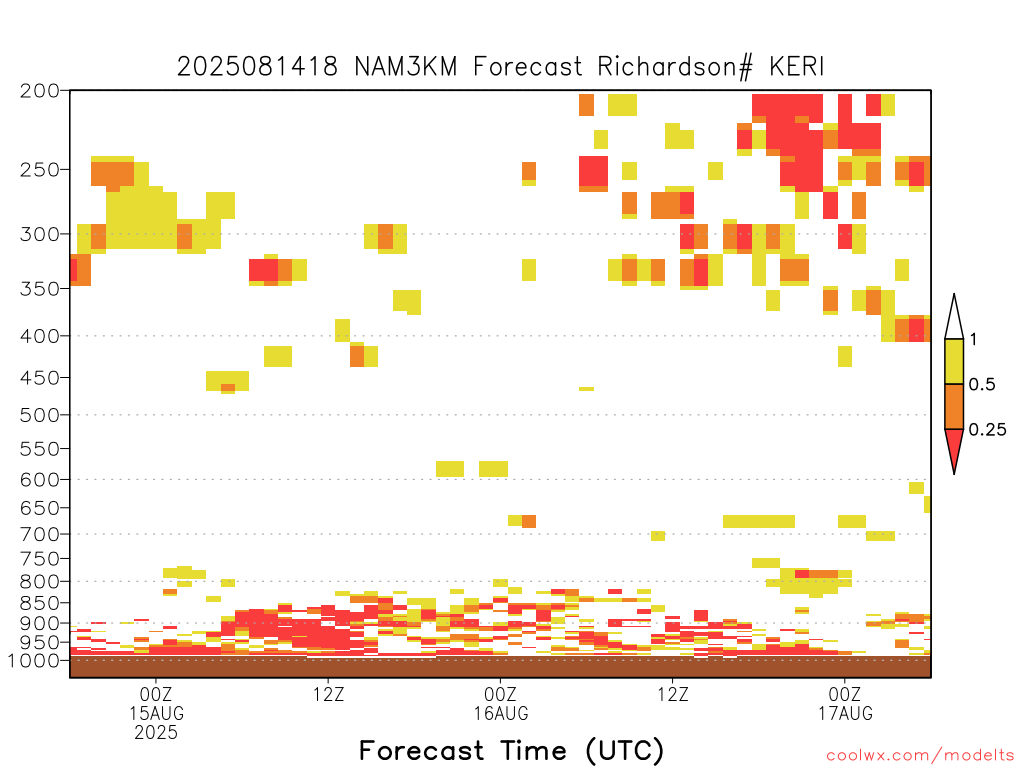 2025081418 NAM3KM Forecast Richardson# KERI

200
250
300
350
400
450
500
550
600
650
700
750
800
850
900
950
1000

1
0.5
0.25

00Z
15AUG
2025
12Z
00Z
16AUG
12Z
00Z
17AUG

Forecast Time (UTC)

coolwx.com/modelts